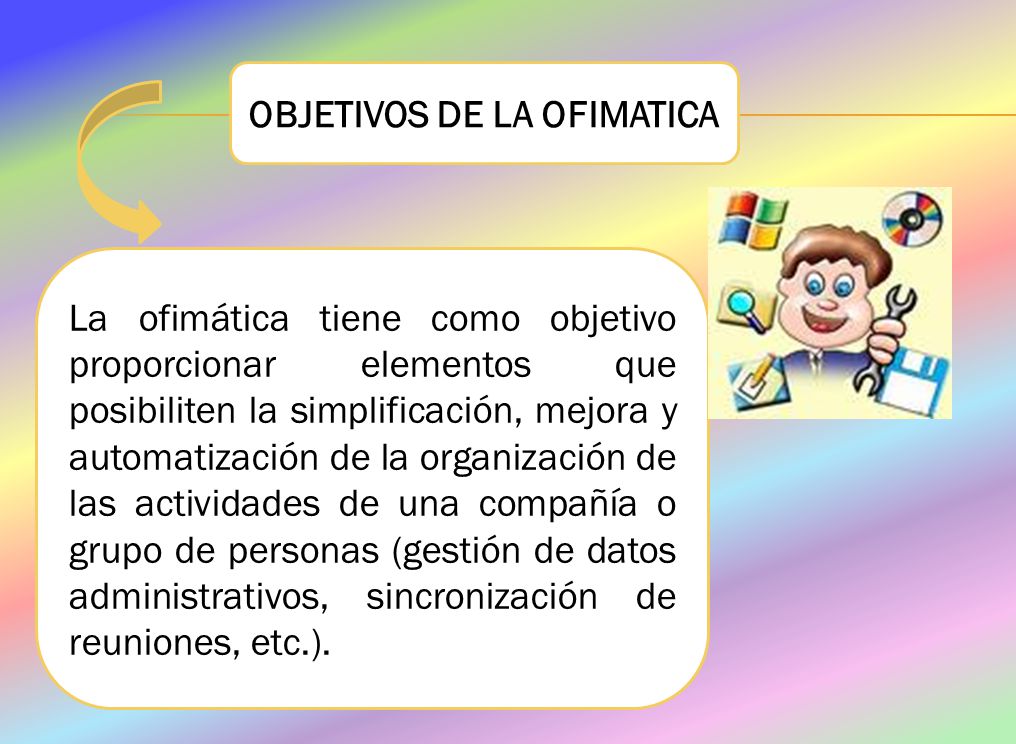 OBJETIVOS DE LA OFIMATICA

La ofimática tiene como objetivo proporcionar elementos que posibiliten la simplificación, mejora y automatización de la organización de las actividades de una compañía o grupo de personas (gestión de datos administrativos, sincronización de reuniones, etc.).